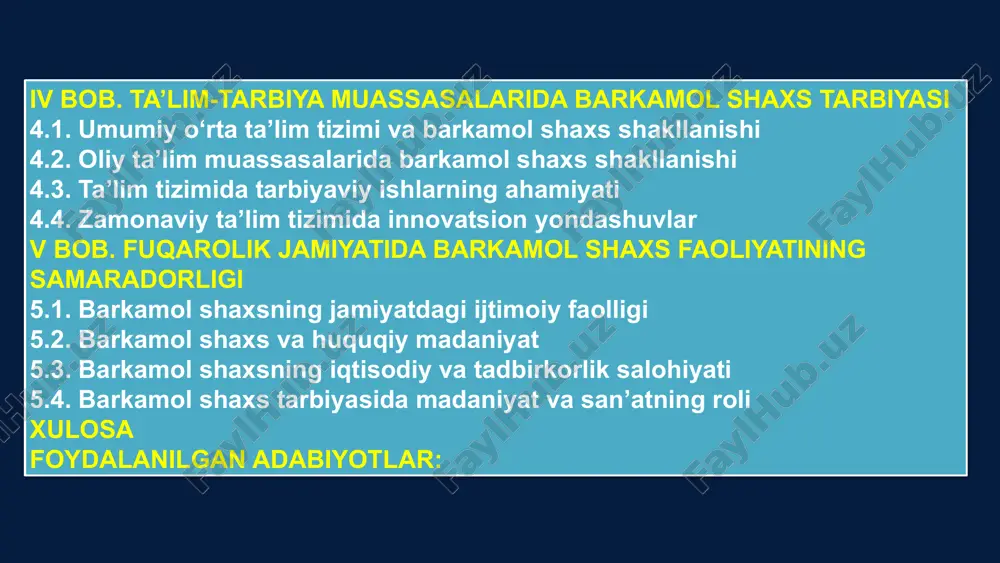 IV BOB. TA’LIM-TARBIYA MUASSASALARIDA BARKAMOL SHAXS TARBIYASI
4.1. Umumiy o‘rta ta’lim tizimi va barkamol shaxs shakllanishi
4.2. Oliy ta’lim muassasalarida barkamol shaxs shakllanishi
4.3. Ta’lim tizimida tarbiyaviy ishlarning ahamiyati
4.4. Zamonaviy ta’lim tizimida innovatsion yondashuvlar
V BOB. FUQAROLIK JAMIYATIDA BARKAMOL SHAXS FAOLIYATINING SAMARADORLIGI
5.1. Barkamol shaxsning jamiyatdagi ijtimoiy faolligi
5.2. Barkamol shaxs va huquqiy madaniyat
5.3. Barkamol shaxsning iqtisodiy va tadbirkorlik salohiyati
5.4. Barkamol shaxs tarbiyasida madaniyat va san’atning roli
XULOSA
FOYDALANILGAN ADABIYOTLAR:

FaylHub.uz